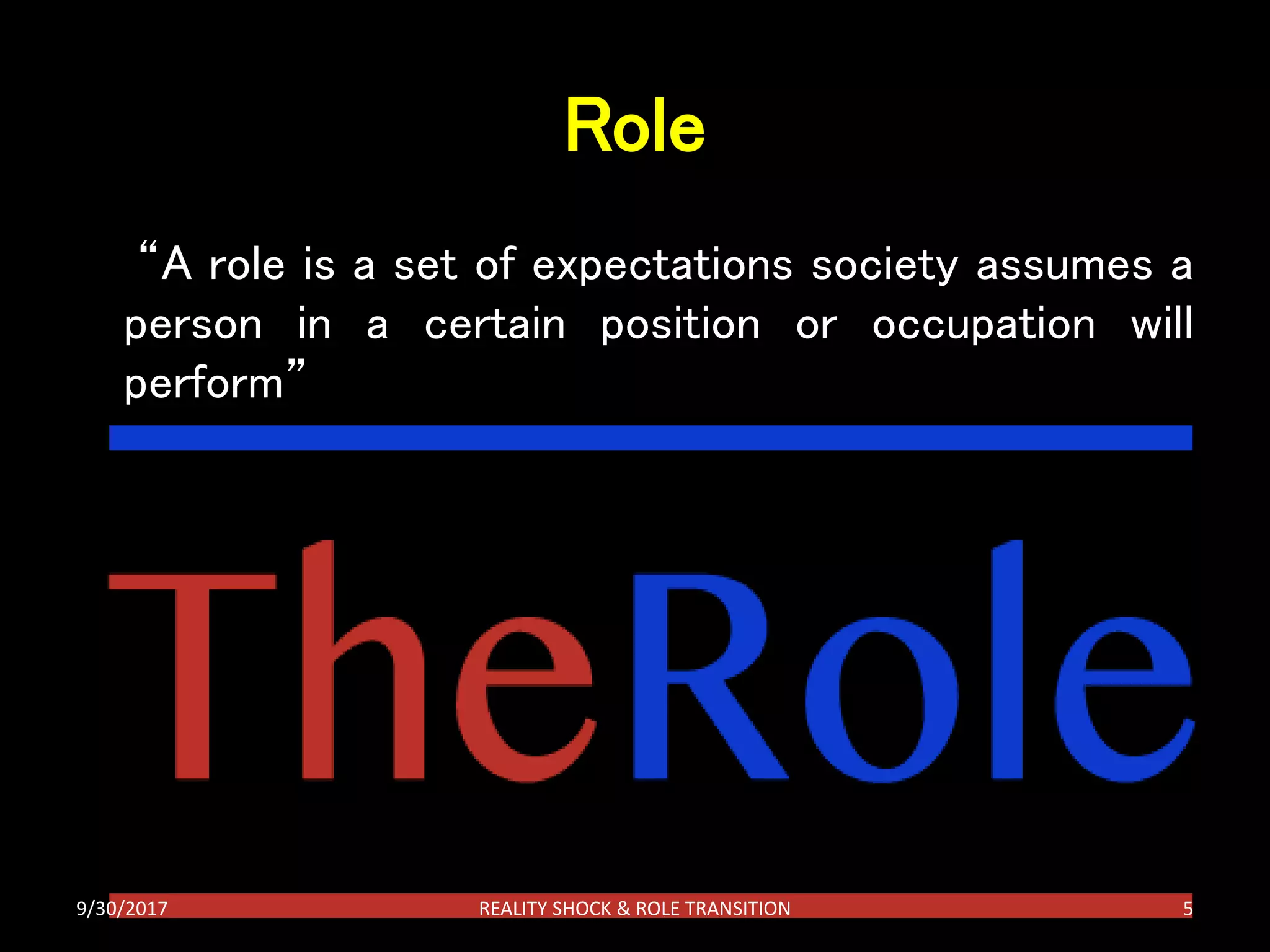 Role

“A role is a set of expectations society assumes a person in a certain position or occupation will perform”

TheRole

9/30/2017 REALITY SHOCK & ROLE TRANSITION 5